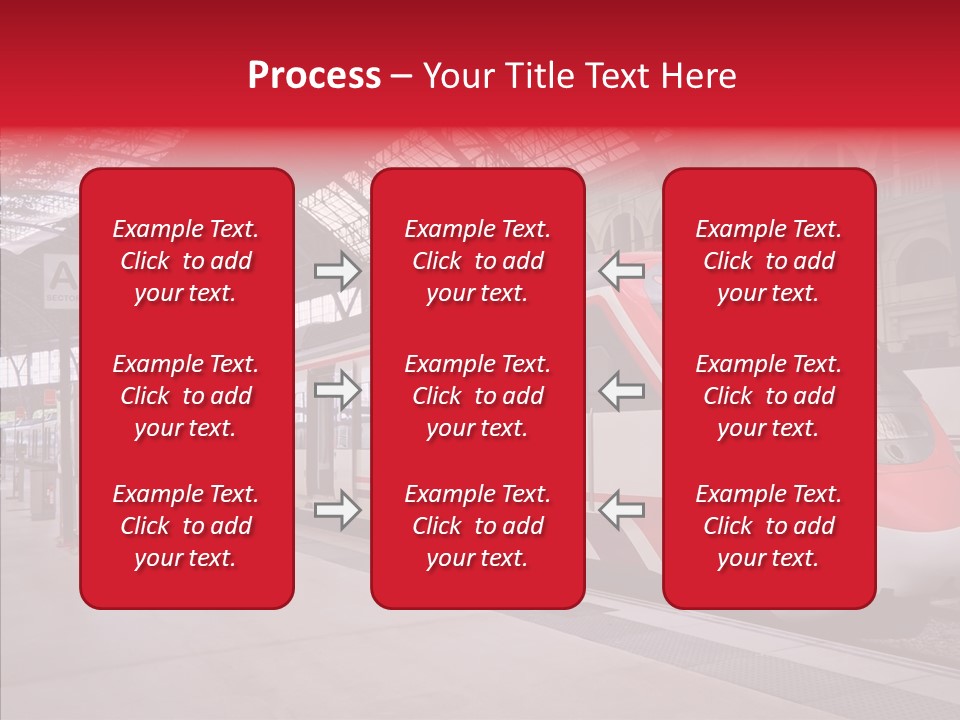 Process – Your Title Text Here

Example Text. Click to add your text.

Example Text. Click to add your text.

Example Text. Click to add your text.

Example Text. Click to add your text.

Example Text. Click to add your text.

Example Text. Click to add your text.

Example Text. Click to add your text.

Example Text. Click to add your text.

Example Text. Click to add your text.